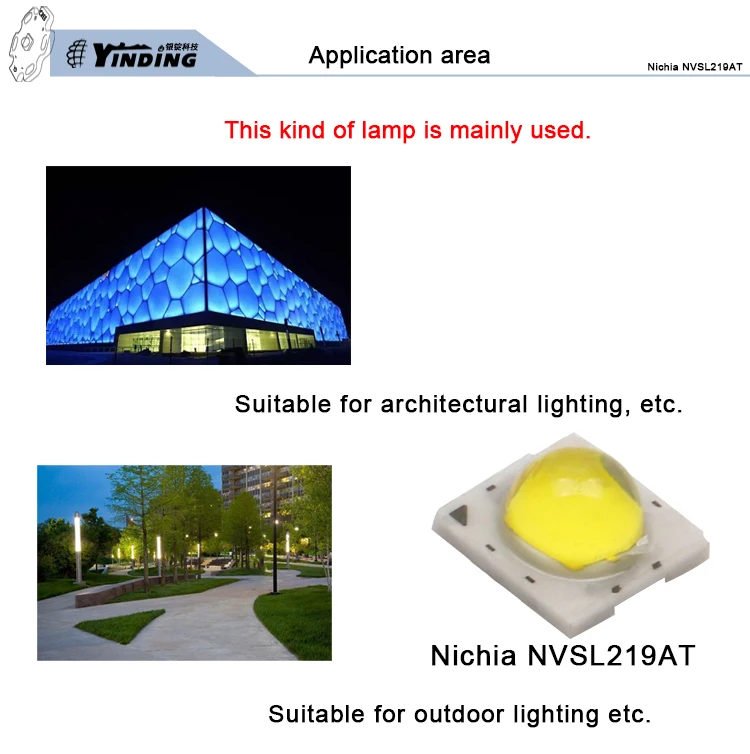 YINDING 银锭科技

Application area

Nichia NVSL219AT

This kind of lamp is mainly used.

Suitable for architectural lighting, etc.

Nichia NVSL219AT

Suitable for outdoor lighting etc.